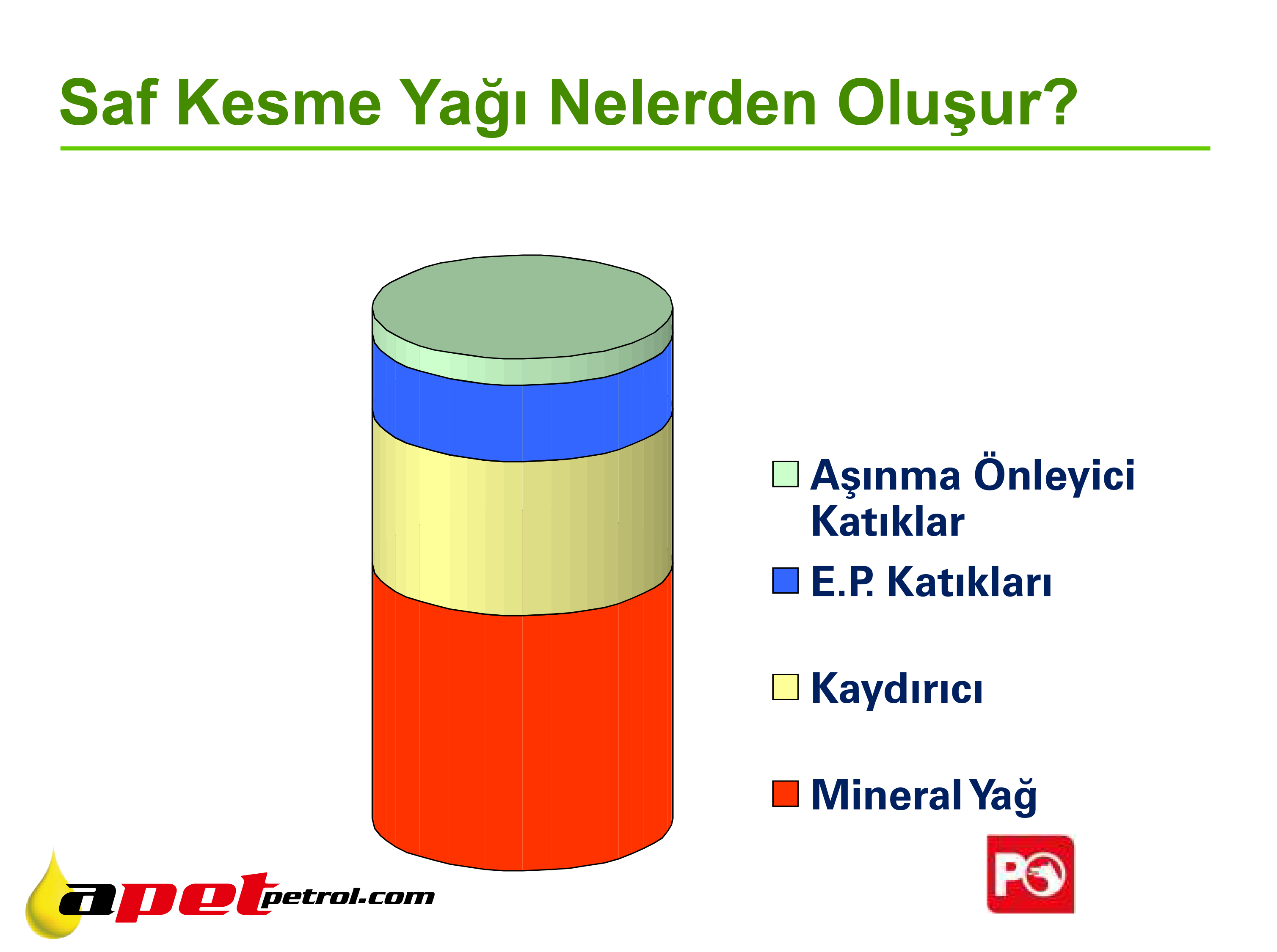 Saf Kesme Yağı Nelerden Oluşur?

Aşınma Önleyici Katıklar

E.P. Katıkları

Kaydırıcı

Mineral Yağ

apetpetrol.com

PO